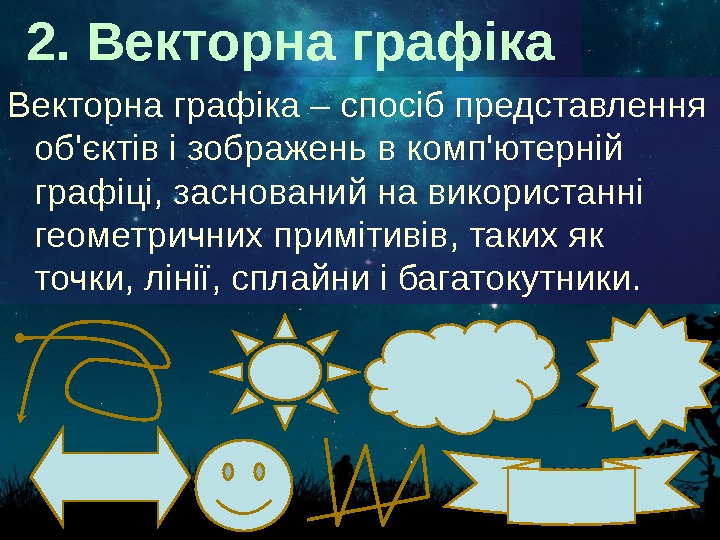 2. Векторна графіка

Векторна графіка – спосіб представлення об'єктів і зображень в комп'ютерній графіці, заснований на використанні геометричних примітивів, таких як точки, лінії, сплайни і багатокутники.